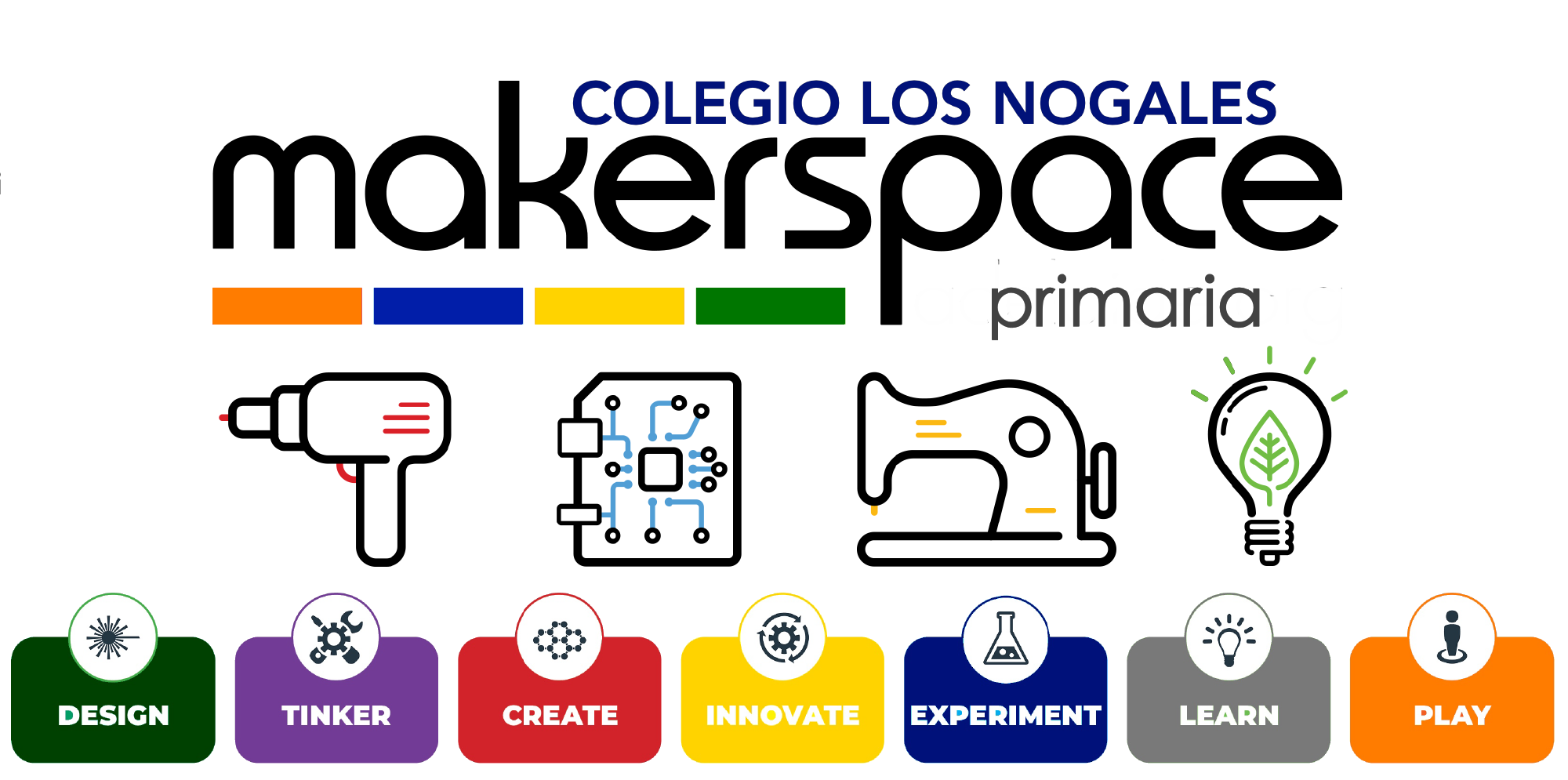 COLEGIO LOS NOGALES

makerspace

primaria

DESIGN

TINKER

CREATE

INNOVATE

EXPERIMENT

LEARN

PLAY